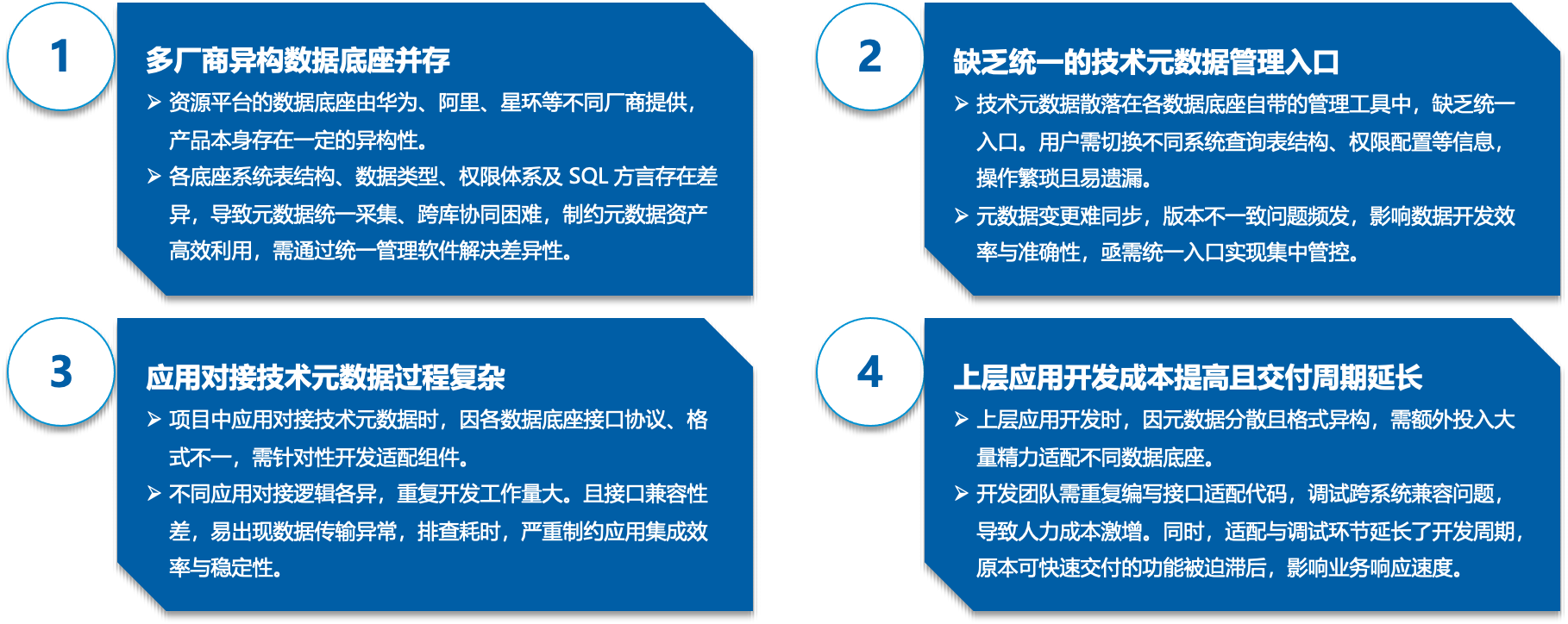 1

多厂商异构数据底座并存

➢ 资源平台的数据底座由华为、阿里、星环等不同厂商提供，产品本身存在一定的异构性。

➢ 各底座系统表结构、数据类型、权限体系及 SQL 方言存在差异，导致元数据统一采集、跨库协同困难，制约元数据资产高效利用，需通过统一管理软件解决差异性。

2

缺乏统一的技术元数据管理入口

➢ 技术元数据散落在各数据底座自带的管理工具中，缺乏统一入口。用户需切换不同系统查询表结构、权限配置等信息，操作繁琐且易遗漏。

➢ 元数据变更难同步，版本不一致问题频发，影响数据开发效率与准确性，亟需统一入口实现集中管控。

3

应用对接技术元数据过程复杂

➢ 项目中应用对接技术元数据时，因各数据底座接口协议、格式不一，需针对性开发适配组件。

➢ 不同应用对接逻辑各异，重复开发工作量大。且接口兼容性差，易出现数据传输异常，排查耗时，严重制约应用集成效率与稳定性。

4

上层应用开发成本提高且交付周期延长

➢ 上层应用开发时，因元数据分散且格式异构，需额外投入大量精力适配不同数据底座。

➢ 开发团队需重复编写接口适配代码，调试跨系统兼容问题，导致人力成本激增。同时，适配与调试环节延长了开发周期，原本可快速交付的功能被迫滞后，影响业务响应速度。